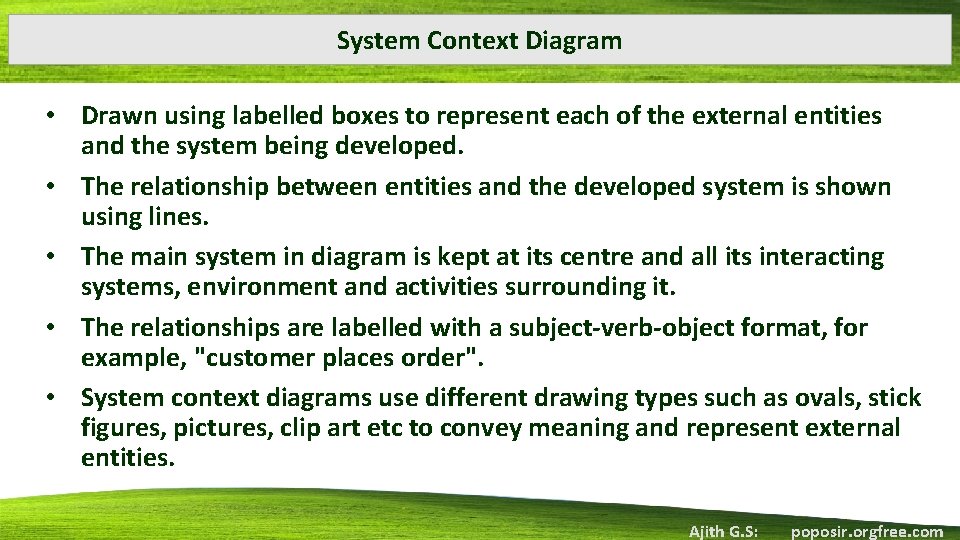 System Context Diagram

• Drawn using labelled boxes to represent each of the external entities and the system being developed.

• The relationship between entities and the developed system is shown using lines.

• The main system in diagram is kept at its centre and all its interacting systems, environment and activities surrounding it.

• The relationships are labelled with a subject-verb-object format, for example, "customer places order".

• System context diagrams use different drawing types such as ovals, stick figures, pictures, clip art etc to convey meaning and represent external entities.

Ajith G.S: poposir.orgfree.com